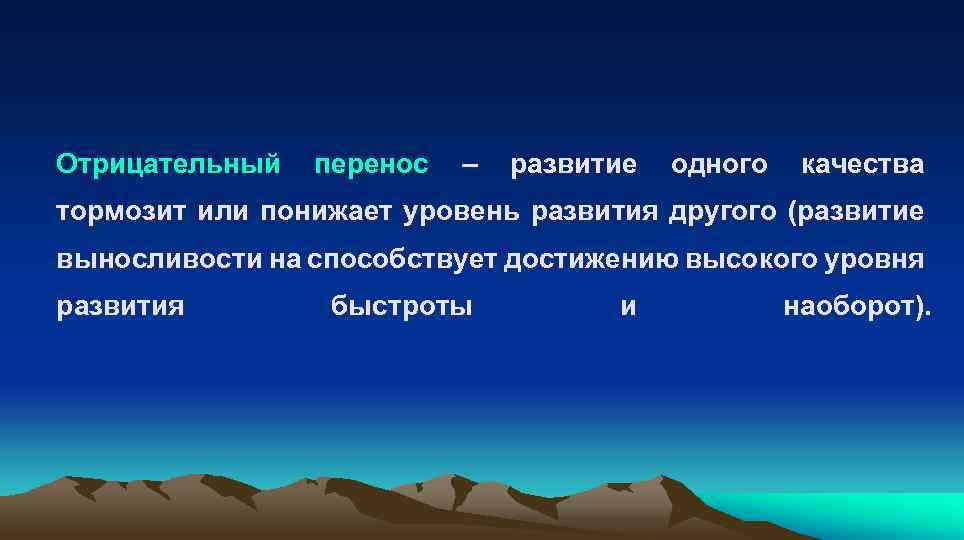 Отрицательный перенос – развитие одного качества тормозит или понижает уровень развития другого (развитие выносливости на способствует достижению высокого уровня развития быстроты и наоборот).